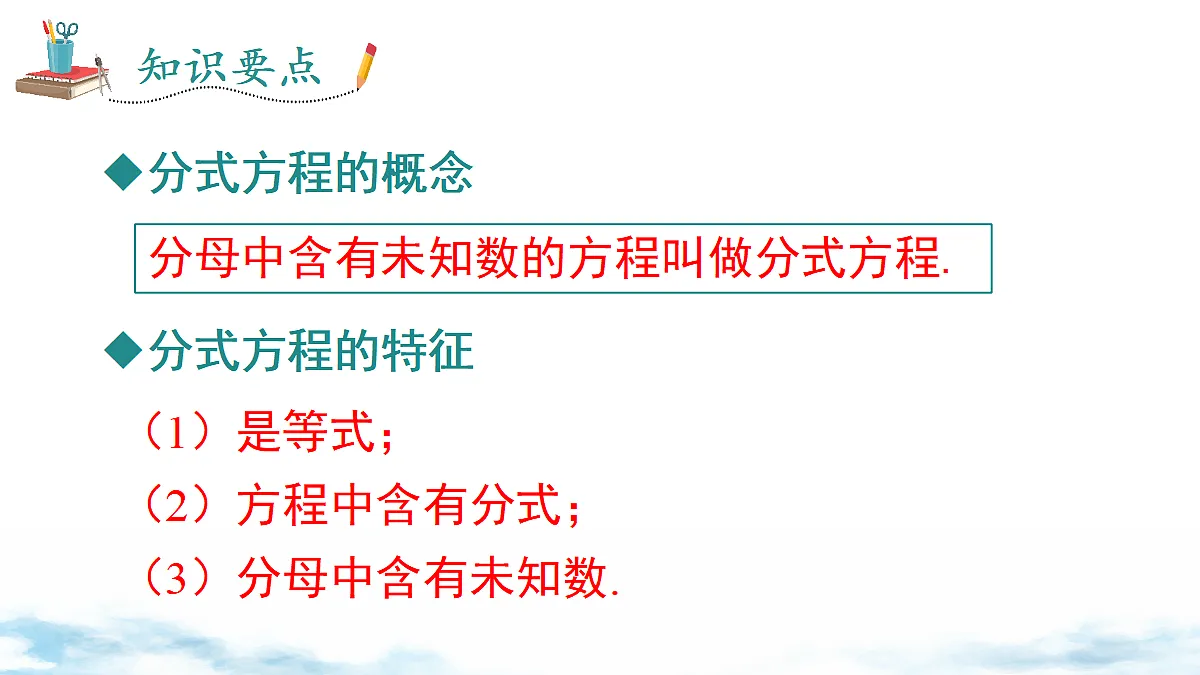 知识要点

◆分式方程的概念

分母中含有未知数的方程叫做分式方程.

◆分式方程的特征

（1）是等式；

（2）方程中含有分式；

（3）分母中含有未知数.